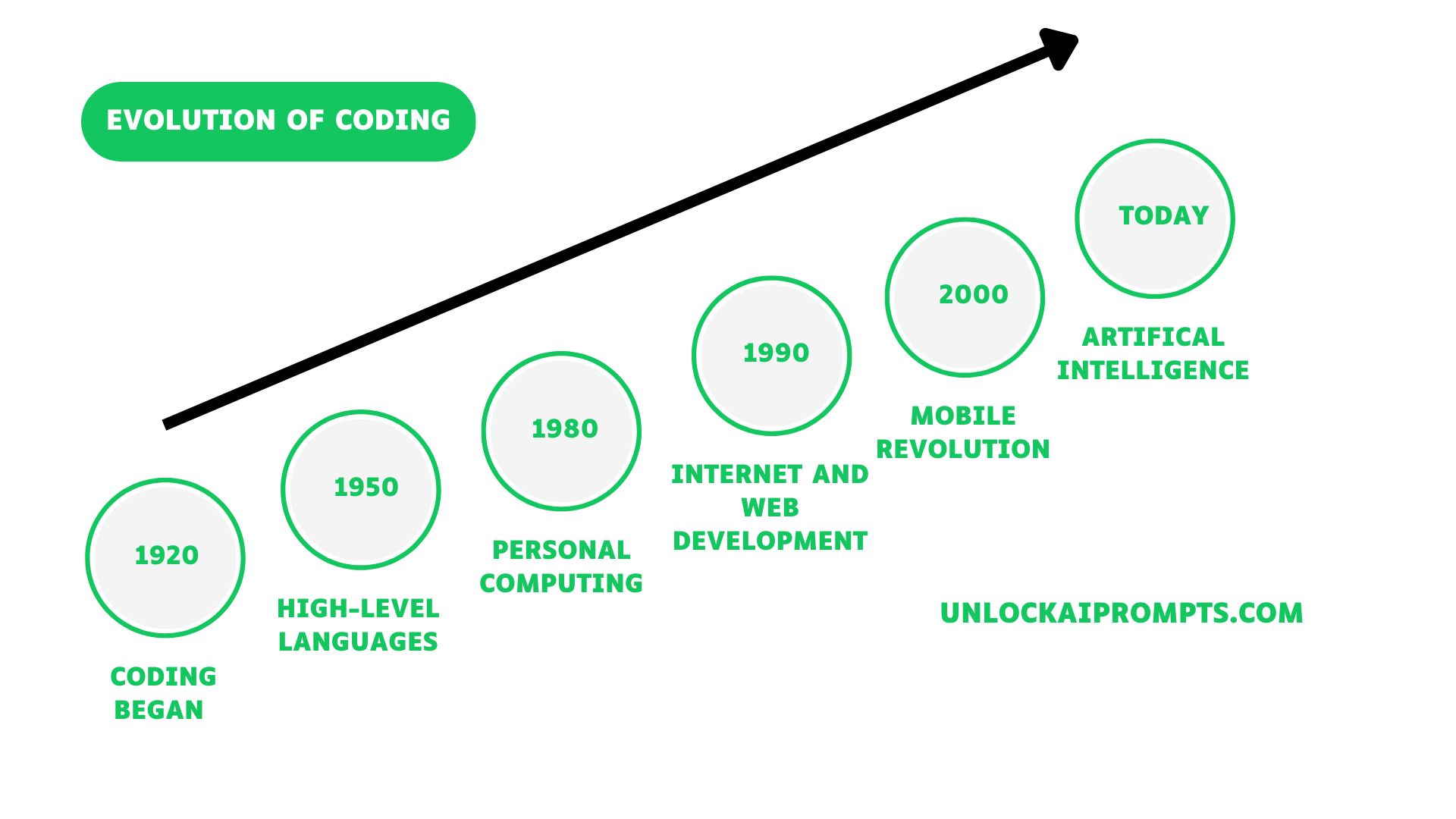 EVOLUTION OF CODING

1920

CODING BEGAN

1950

HIGH-LEVEL LANGUAGES

1980

PERSONAL COMPUTING

1990

INTERNET AND WEB DEVELOPMENT

2000

MOBILE REVOLUTION

TODAY

ARTIFICAL INTELLIGENCE

UNLOCKAIPROMPTS.COM